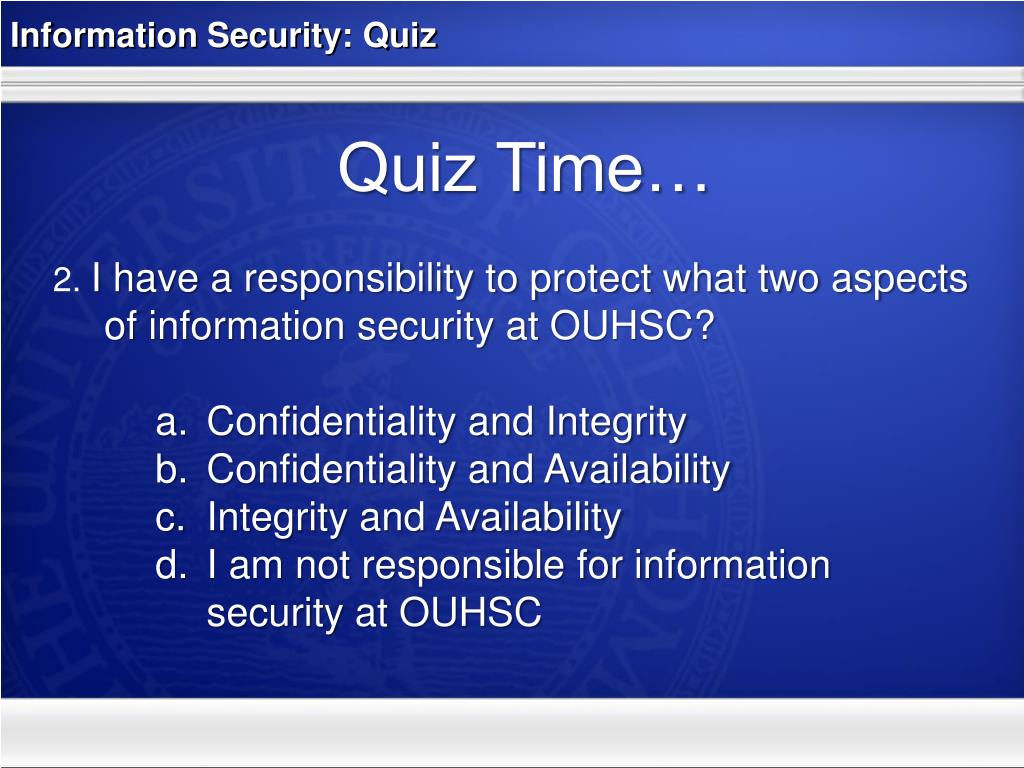 Information Security: Quiz

Quiz Time…

2. I have a responsibility to protect what two aspects of information security at OUHSC?

a. Confidentiality and Integrity
b. Confidentiality and Availability
c. Integrity and Availability
d. I am not responsible for information security at OUHSC